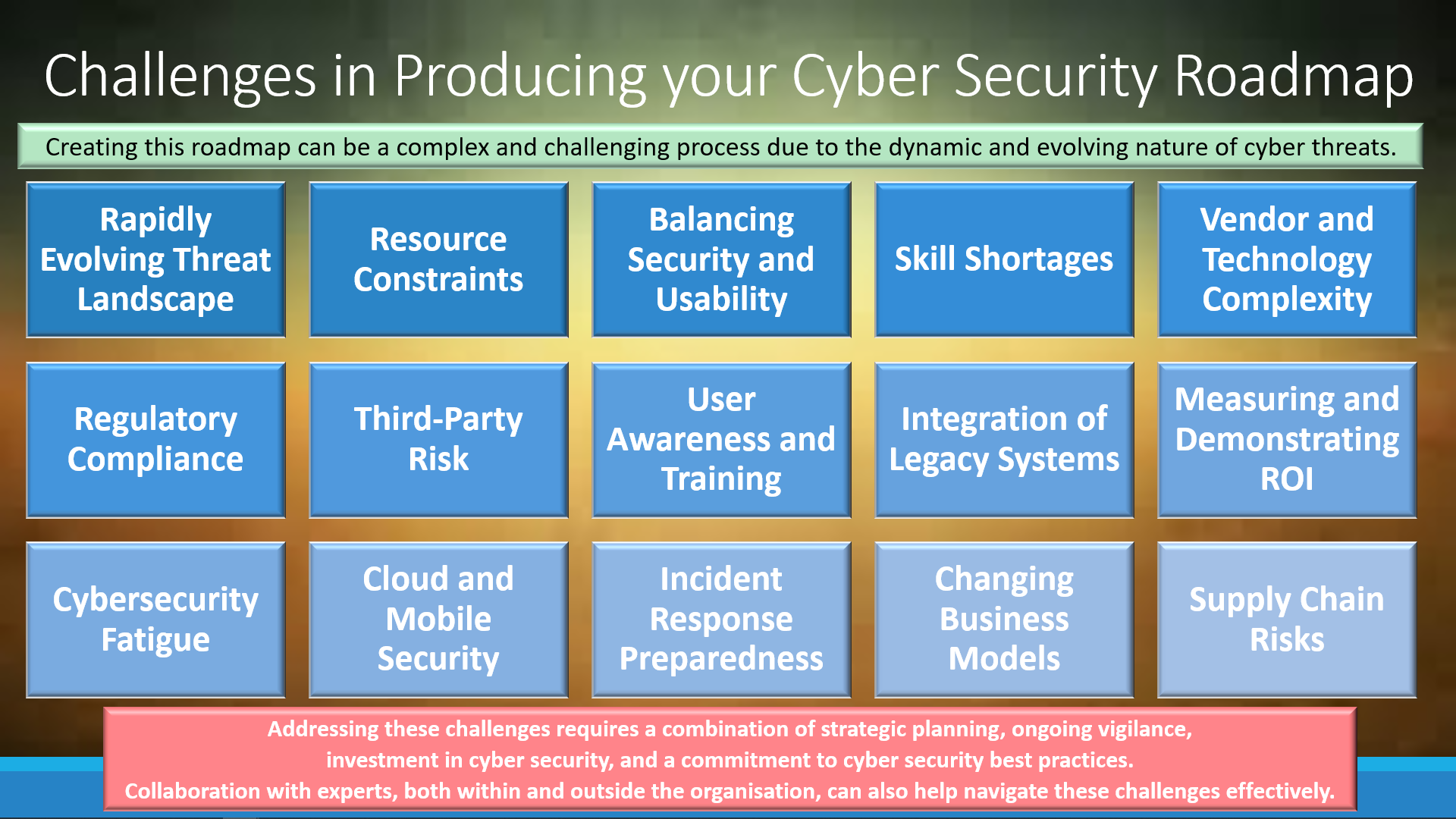 Challenges in Producing your Cyber Security Roadmap

Creating this roadmap can be a complex and challenging process due to the dynamic and evolving nature of cyber threats.

Rapidly Evolving Threat Landscape

Resource Constraints

Balancing Security and Usability

Skill Shortages

Vendor and Technology Complexity

Regulatory Compliance

Third-Party Risk

User Awareness and Training

Integration of Legacy Systems

Measuring and Demonstrating ROI

Cybersecurity Fatigue

Cloud and Mobile Security

Incident Response Preparedness

Changing Business Models

Supply Chain Risks

Addressing these challenges requires a combination of strategic planning, ongoing vigilance, investment in cyber security, and a commitment to cyber security best practices.
Collaboration with experts, both within and outside the organisation, can also help navigate these challenges effectively.